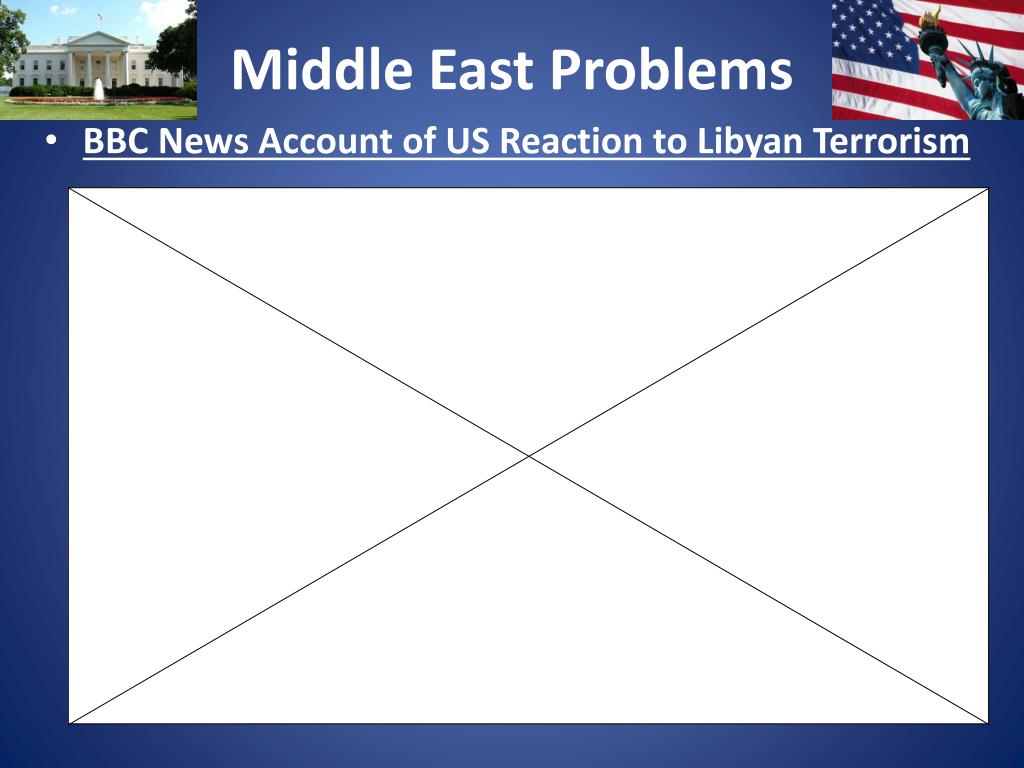 Middle East Problems

• BBC News Account of US Reaction to Libyan Terrorism